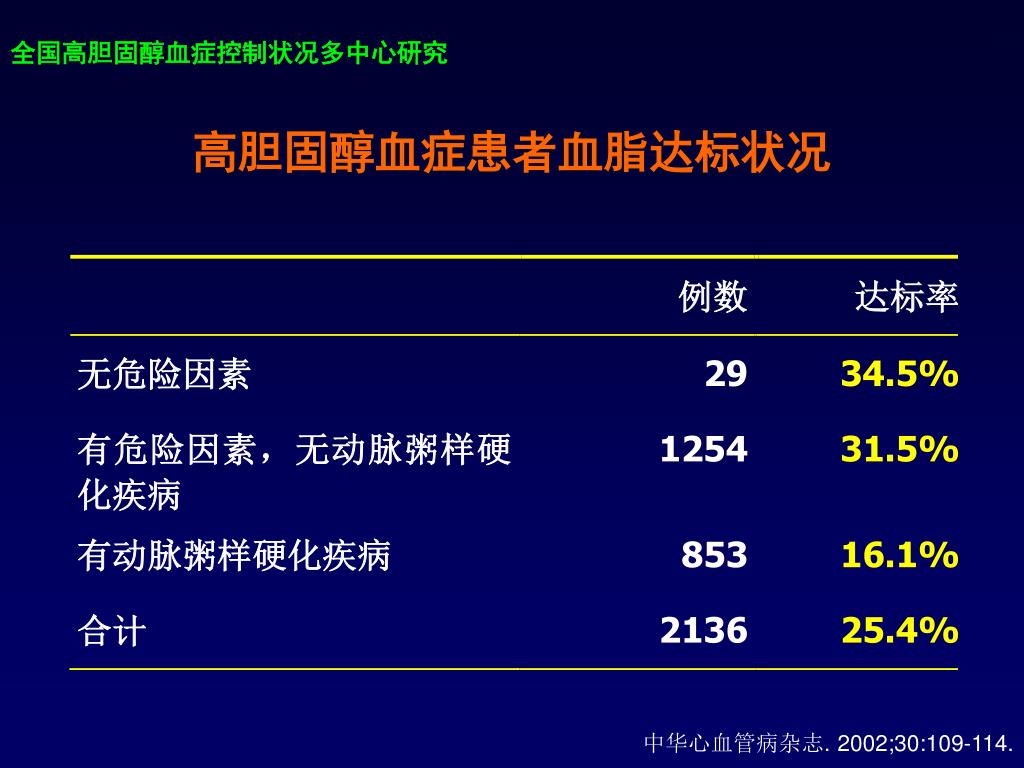 全国高胆固醇血症控制状况多中心研究

高胆固醇血症患者血脂达标状况

| | 例数 | 达标率 |
|---|---|---|
| 无危险因素 | 29 | 34.5% |
| 有危险因素，无动脉粥样硬化疾病 | 1254 | 31.5% |
| 有动脉粥样硬化疾病 | 853 | 16.1% |
| 合计 | 2136 | 25.4% |

中华心血管病杂志. 2002;30:109-114.